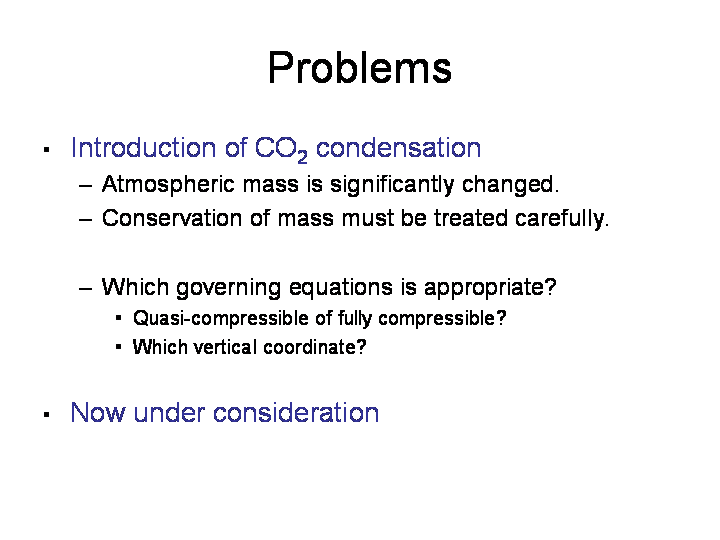 Problems

▪ Introduction of $CO_2$ condensation
– Atmospheric mass is significantly changed.
– Conservation of mass must be treated carefully.

– Which governing equations is appropriate?
▪ Quasi-compressible of fully compressible?
▪ Which vertical coordinate?

▪ Now under consideration